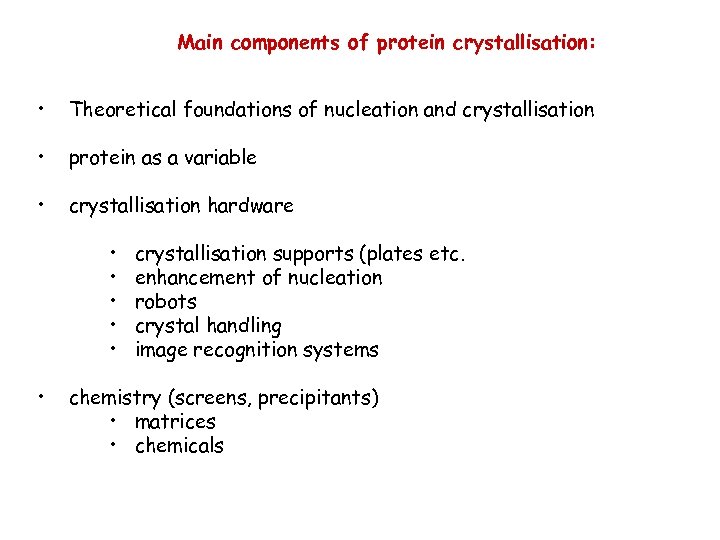 Main components of protein crystallisation:

• Theoretical foundations of nucleation and crystallisation

• protein as a variable

• crystallisation hardware

• crystallisation supports (plates etc.
• enhancement of nucleation
• robots
• crystal handling
• image recognition systems

• chemistry (screens, precipitants)
• matrices
• chemicals